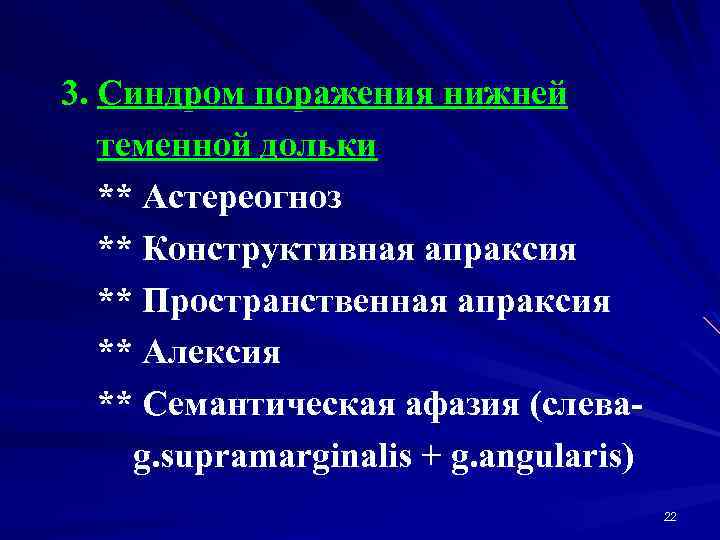 3. Синдром поражения нижней теменной дольки

** Астереогноз

** Конструктивная апраксия

** Пространственная апраксия

** Алексия

** Семантическая афазия (слева- g.supramarginalis + g.angularis)

22